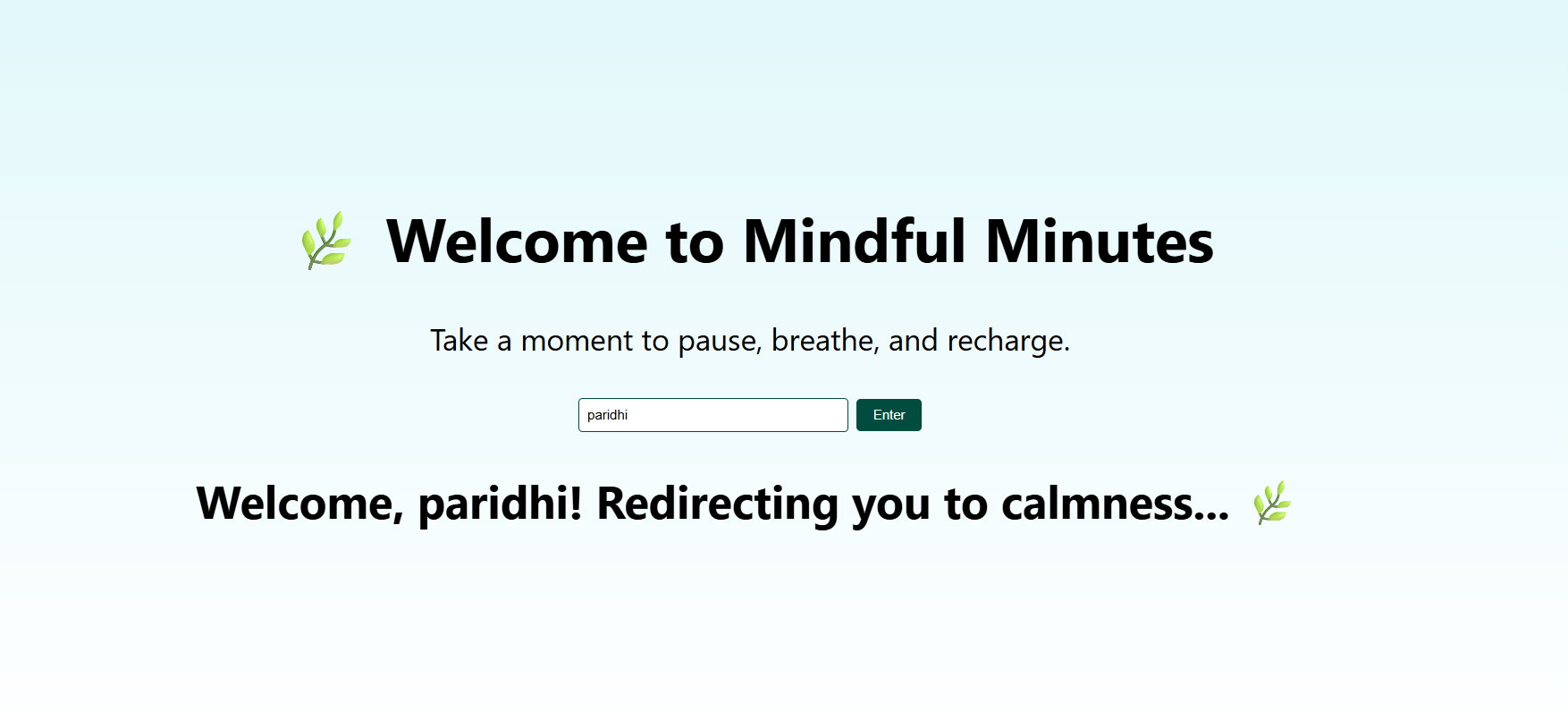 🌿 Welcome to Mindful Minutes

Take a moment to pause, breathe, and recharge.

paridhi
Enter

Welcome, paridhi! Redirecting you to calmness... 🌿